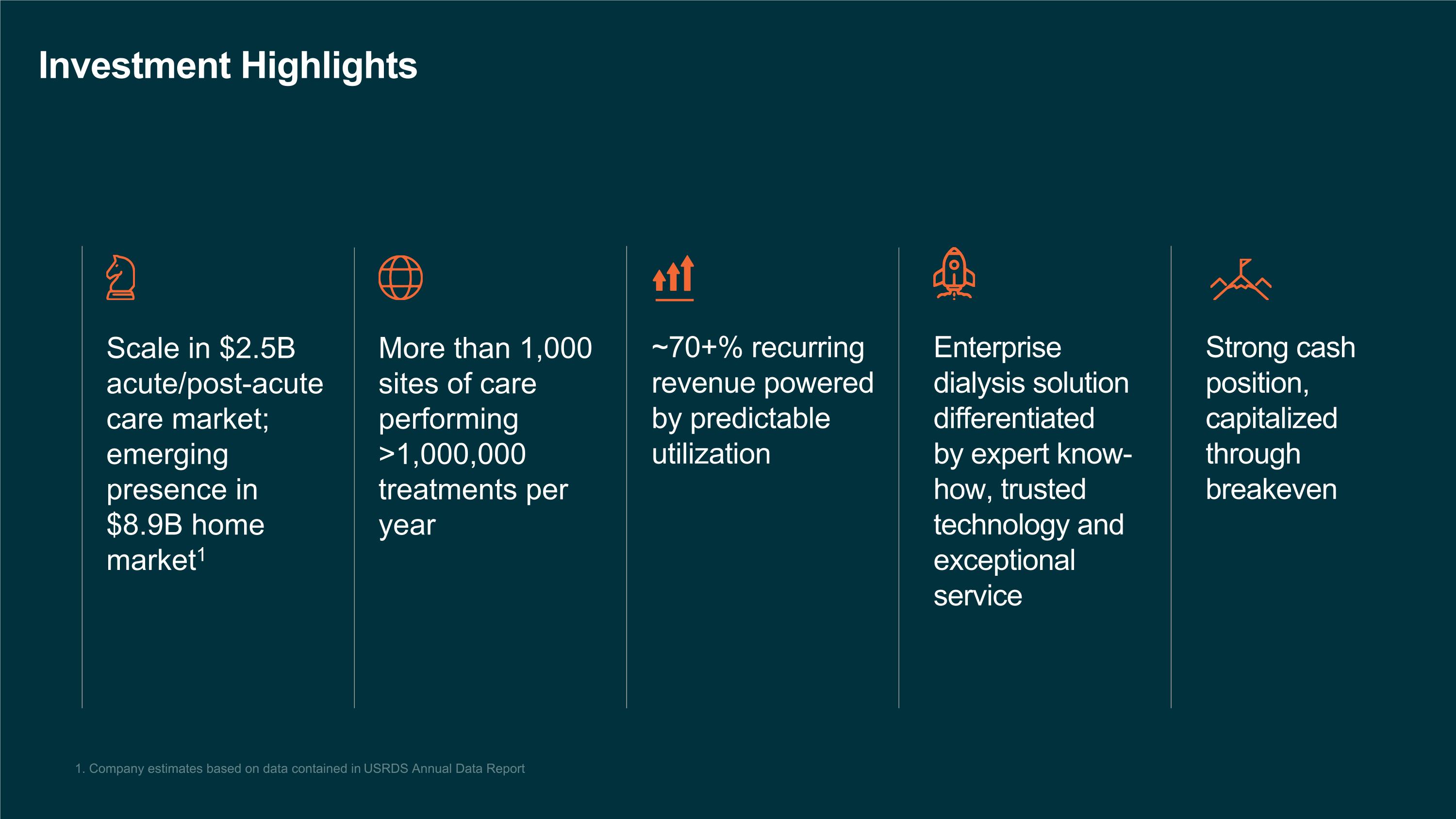 Investment Highlights

Scale in \$2.5B acute/post-acute care market; emerging presence in \$8.9B home market$^1$

More than 1,000 sites of care performing >1,000,000 treatments per year

~70+% recurring revenue powered by predictable utilization

Enterprise dialysis solution differentiated by expert know-how, trusted technology and exceptional service

Strong cash position, capitalized through breakeven

1. Company estimates based on data contained in USRDS Annual Data Report